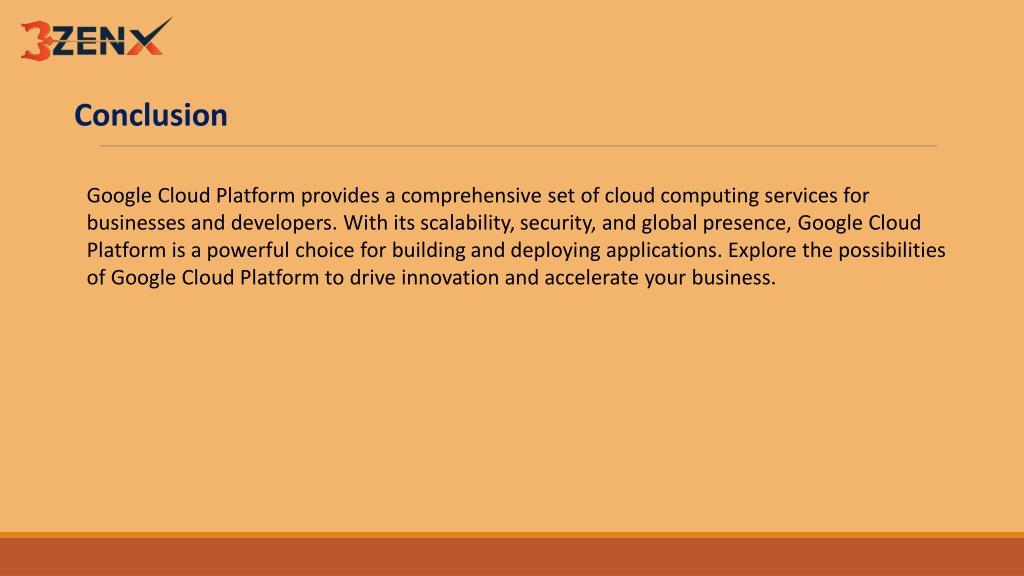 3ZENX

Conclusion

Google Cloud Platform provides a comprehensive set of cloud computing services for businesses and developers. With its scalability, security, and global presence, Google Cloud Platform is a powerful choice for building and deploying applications. Explore the possibilities of Google Cloud Platform to drive innovation and accelerate your business.